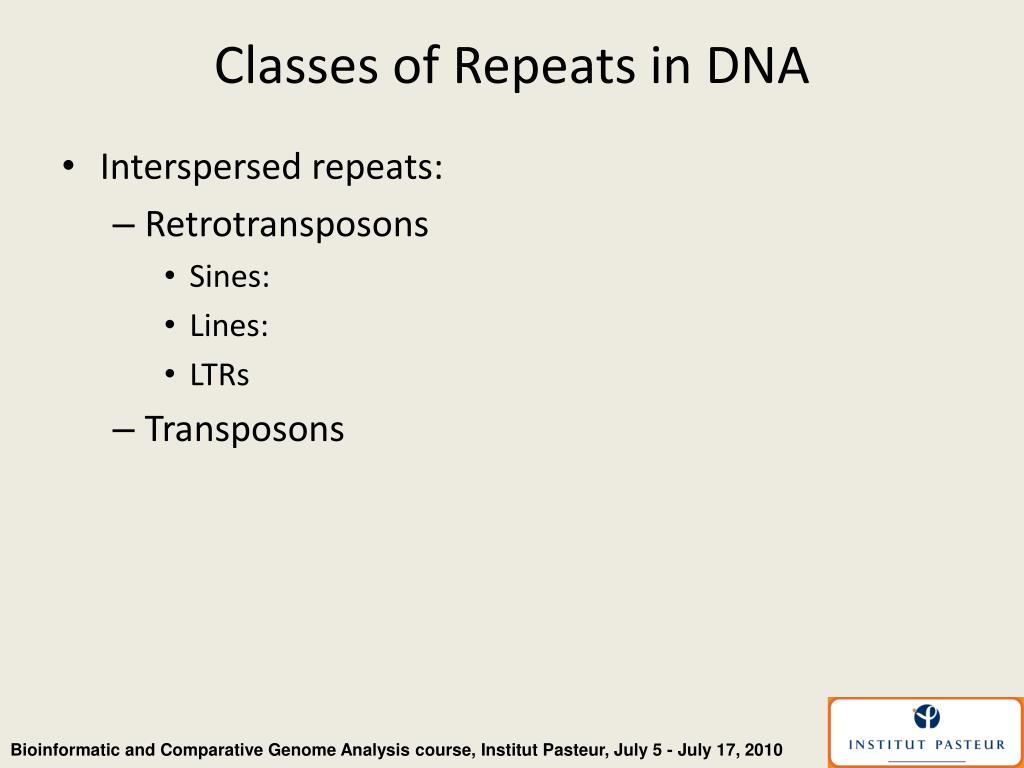 Classes of Repeats in DNA

• Interspersed repeats:
– Retrotransposons
• Sines:
• Lines:
• LTRs
– Transposons

Bioinformatic and Comparative Genome Analysis course, Institut Pasteur, July 5 - July 17, 2010

INSTITUT PASTEUR